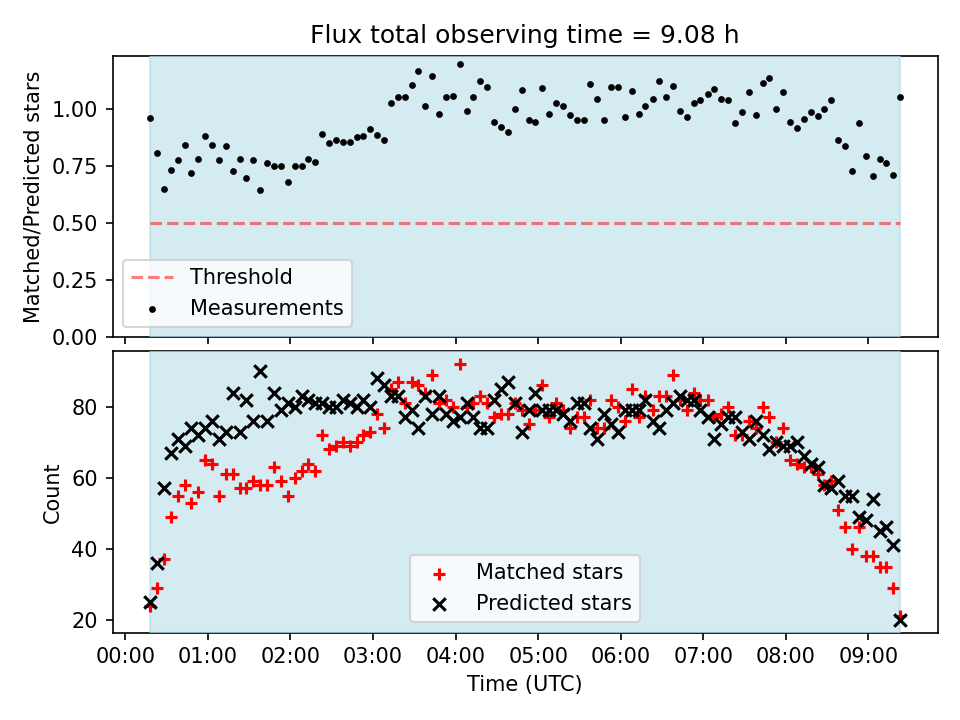 Flux total observing time = 9.08 h

Matched/Predicted stars

1.00
0.75
0.50
0.25
0.00

Threshold
Measurements

Count

80
60
40
20

Matched stars
Predicted stars

00:00 01:00 02:00 03:00 04:00 05:00 06:00 07:00 08:00 09:00

Time (UTC)